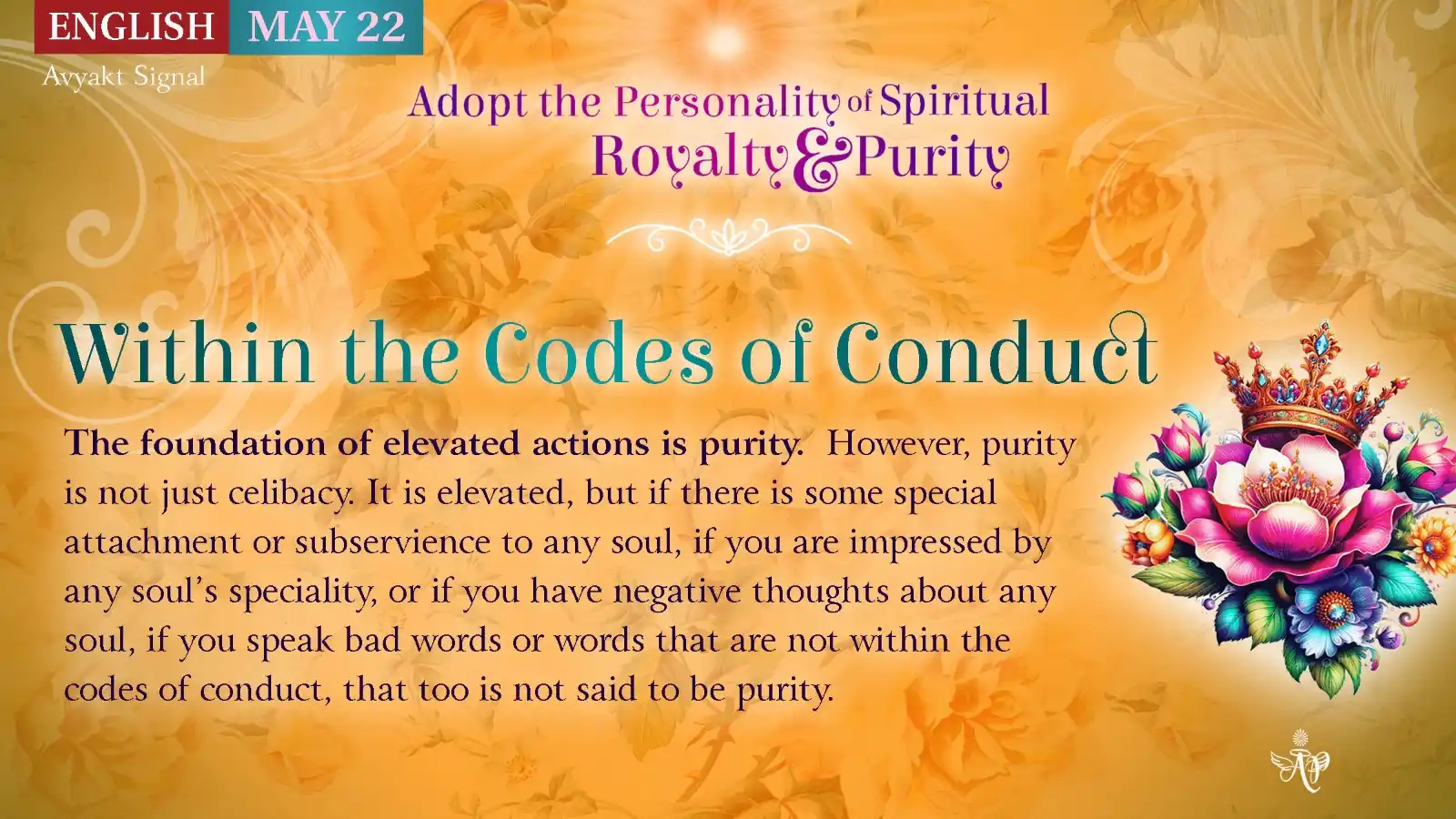 ENGLISH MAY 22
Avyakt Signal

Adopt the Personality of Spiritual Royalty & Purity

Within the Codes of Conduct

The foundation of elevated actions is purity. However, purity is not just celibacy. It is elevated, but if there is some special attachment or subservience to any soul, if you are impressed by any soul's speciality, or if you have negative thoughts about any soul, if you speak bad words or words that are not within the codes of conduct, that too is not said to be purity.